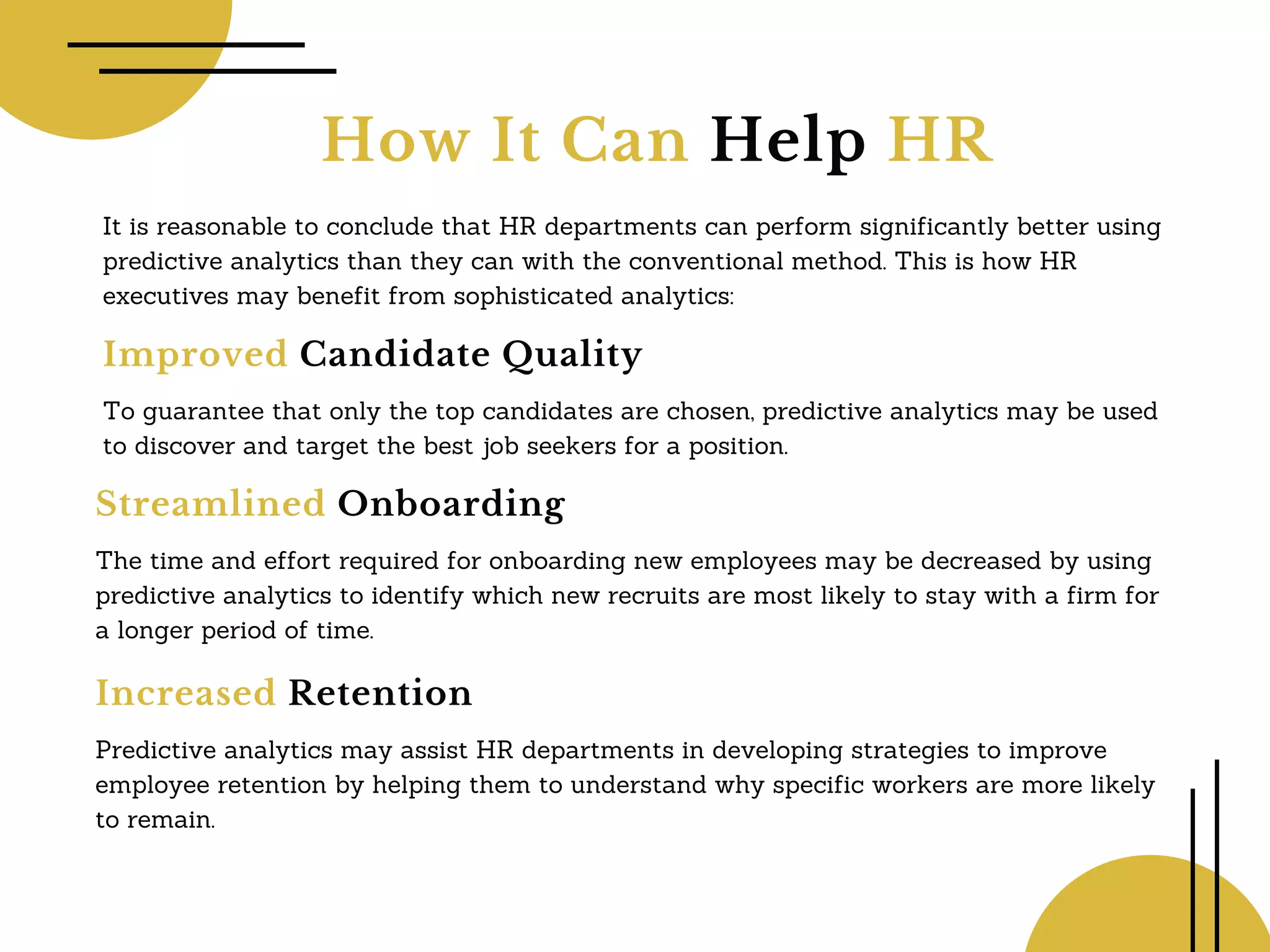 How It Can Help HR

It is reasonable to conclude that HR departments can perform significantly better using predictive analytics than they can with the conventional method. This is how HR executives may benefit from sophisticated analytics:

Improved Candidate Quality

To guarantee that only the top candidates are chosen, predictive analytics may be used to discover and target the best job seekers for a position.

Streamlined Onboarding

The time and effort required for onboarding new employees may be decreased by using predictive analytics to identify which new recruits are most likely to stay with a firm for a longer period of time.

Increased Retention

Predictive analytics may assist HR departments in developing strategies to improve employee retention by helping them to understand why specific workers are more likely to remain.